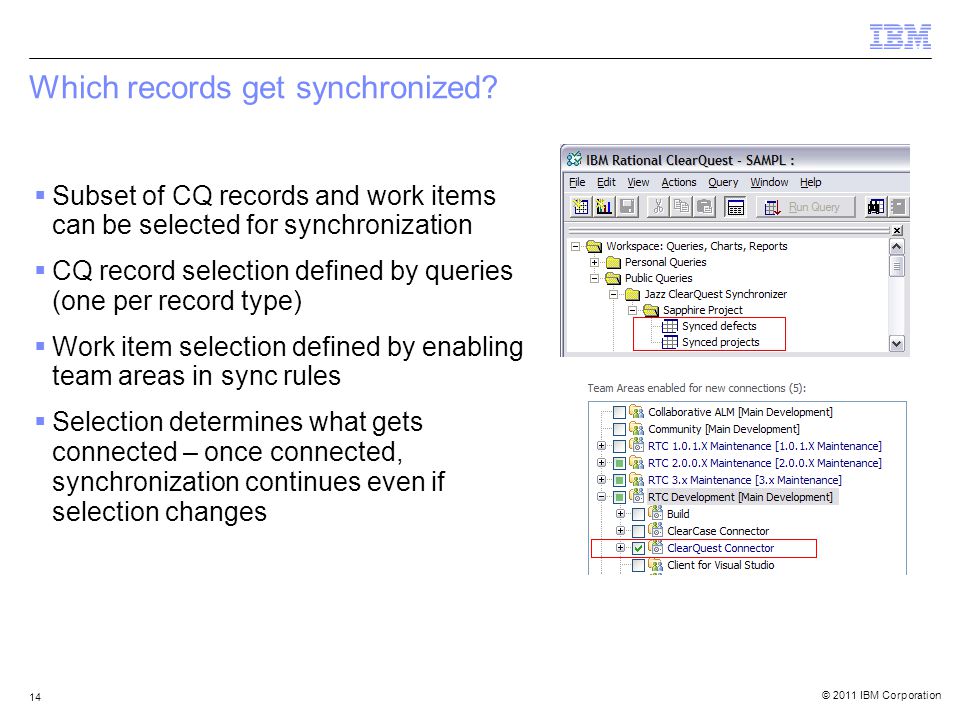 IBM

Which records get synchronized?

▪ Subset of CQ records and work items can be selected for synchronization

▪ CQ record selection defined by queries (one per record type)

▪ Work item selection defined by enabling team areas in sync rules

▪ Selection determines what gets connected – once connected, synchronization continues even if selection changes

IBM Rational ClearQuest - SAMPL :

File Edit View Actions Query Window Help

Run Query

Workspace: Queries, Charts, Reports
Personal Queries
Public Queries
Jazz ClearQuest Synchronizer
Sapphire Project
Synced defects
Synced projects

Team Areas enabled for new connections (5):

Collaborative ALM [Main Development]
Community [Main Development]
RTC 1.0.1.X Maintenance [1.0.1.X Maintenance]
RTC 2.0.0.X Maintenance [2.0.0.X Maintenance]
RTC 3.x Maintenance [3.x Maintenance]
RTC Development [Main Development]
Build
ClearCase Connector
ClearQuest Connector
Client for Visual Studio

14

© 2011 IBM Corporation